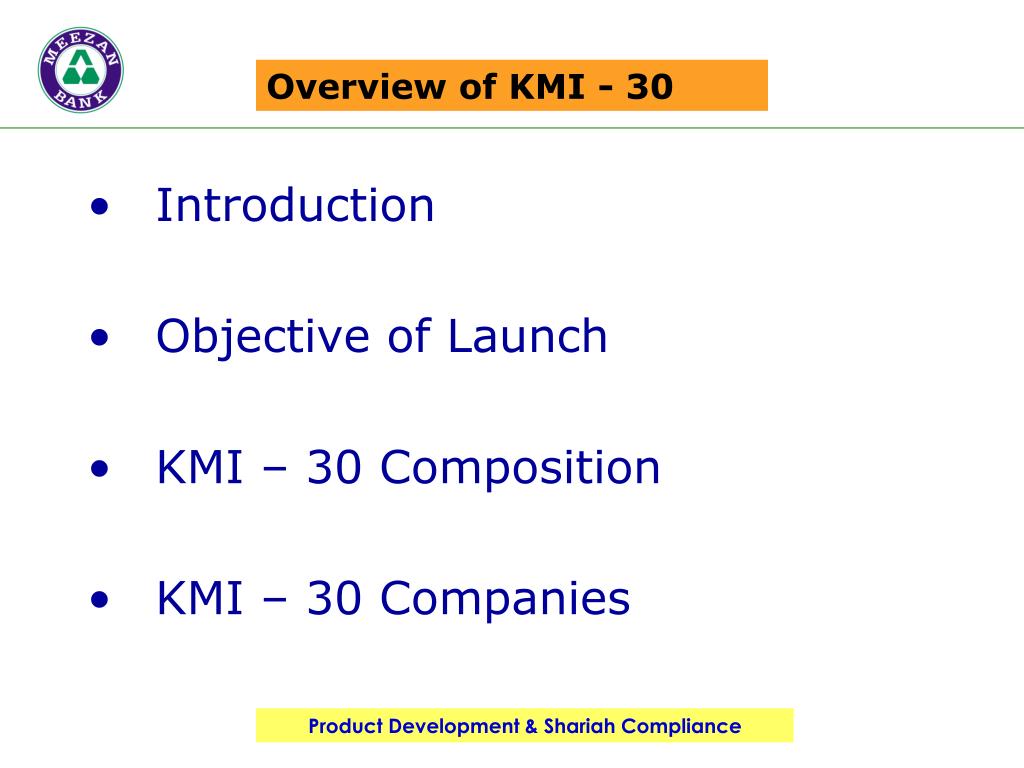 MEEZAN BANK

Overview of KMI - 30

• Introduction

• Objective of Launch

• KMI – 30 Composition

• KMI – 30 Companies

Product Development & Shariah Compliance